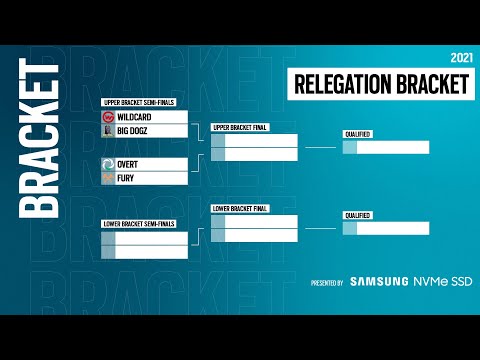 BRACKET

2021

RELEGATION BRACKET

UPPER BRACKET SEMI-FINALS

WILDCARD
BIG DOGZ

OVERT
FURY

UPPER BRACKET FINAL

QUALIFIED

LOWER BRACKET SEMI-FINALS

LOWER BRACKET FINAL

QUALIFIED

PRESENTED BY SAMSUNG NVMe SSD